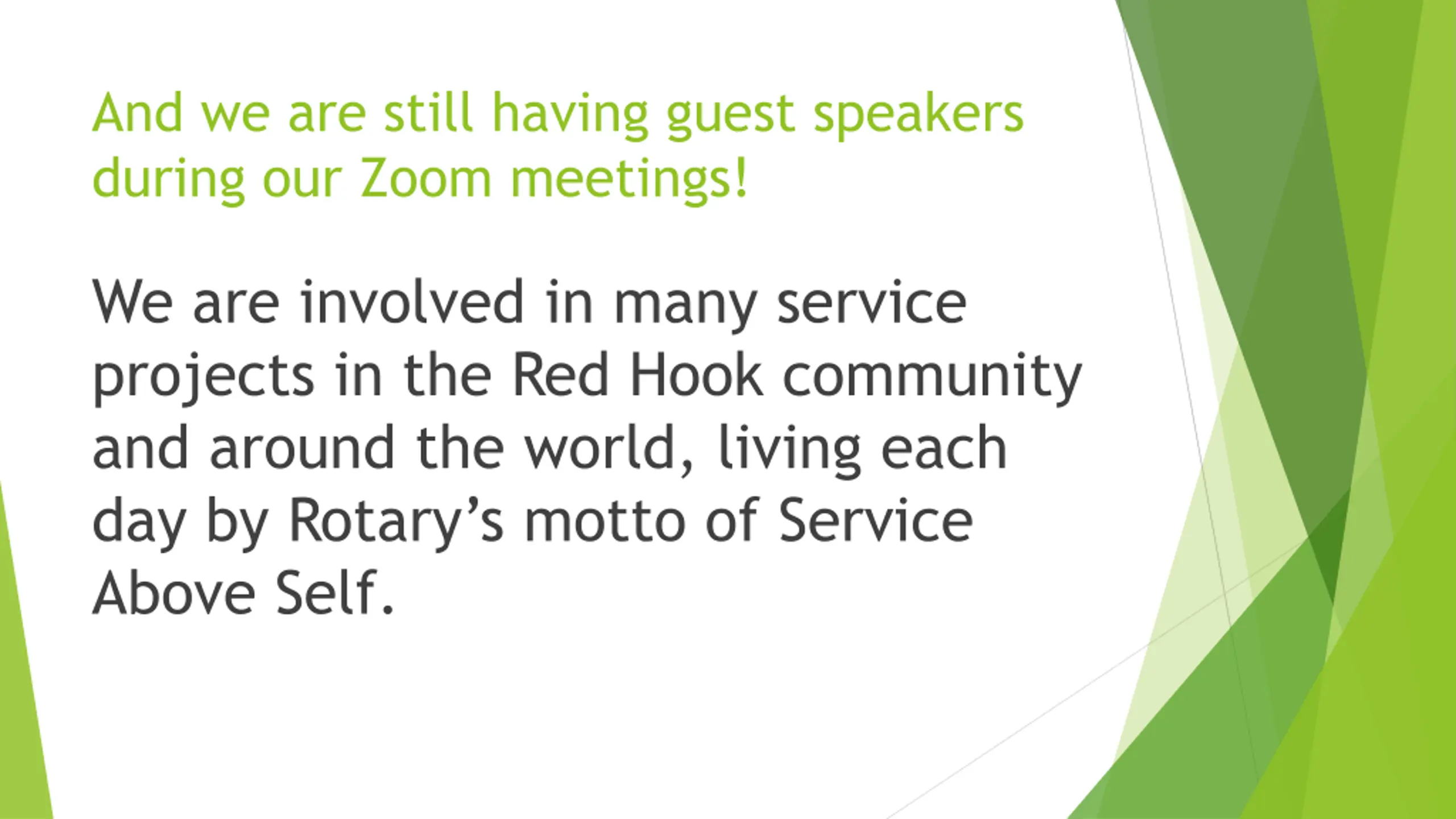 And we are still having guest speakers during our Zoom meetings!

We are involved in many service projects in the Red Hook community and around the world, living each day by Rotary’s motto of Service Above Self.